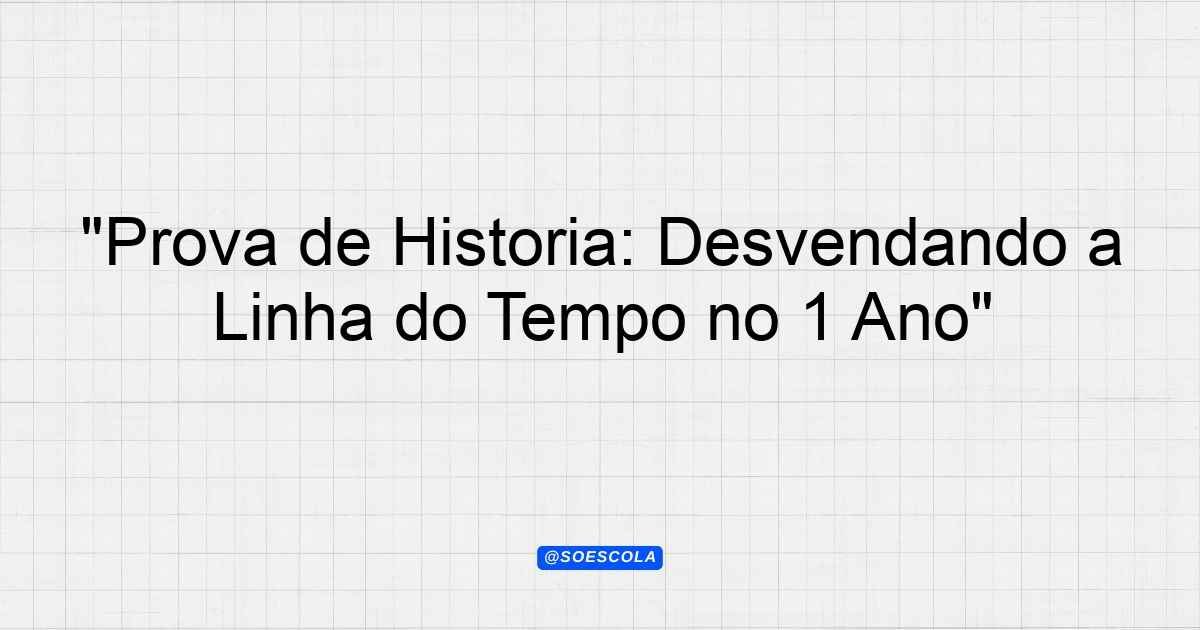 "Prova de Historia: Desvendando a Linha do Tempo no 1 Ano"

@SOESCOLA